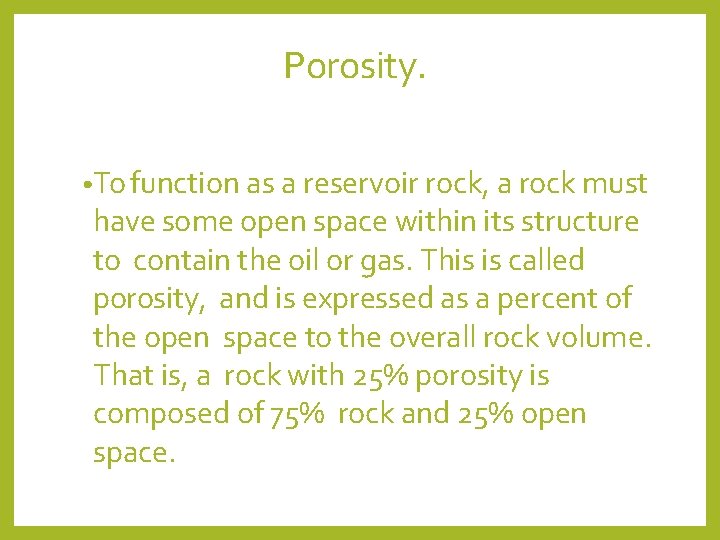 Porosity.

• To function as a reservoir rock, a rock must have some open space within its structure to contain the oil or gas. This is called porosity, and is expressed as a percent of the open space to the overall rock volume. That is, a rock with 25% porosity is composed of 75% rock and 25% open space.